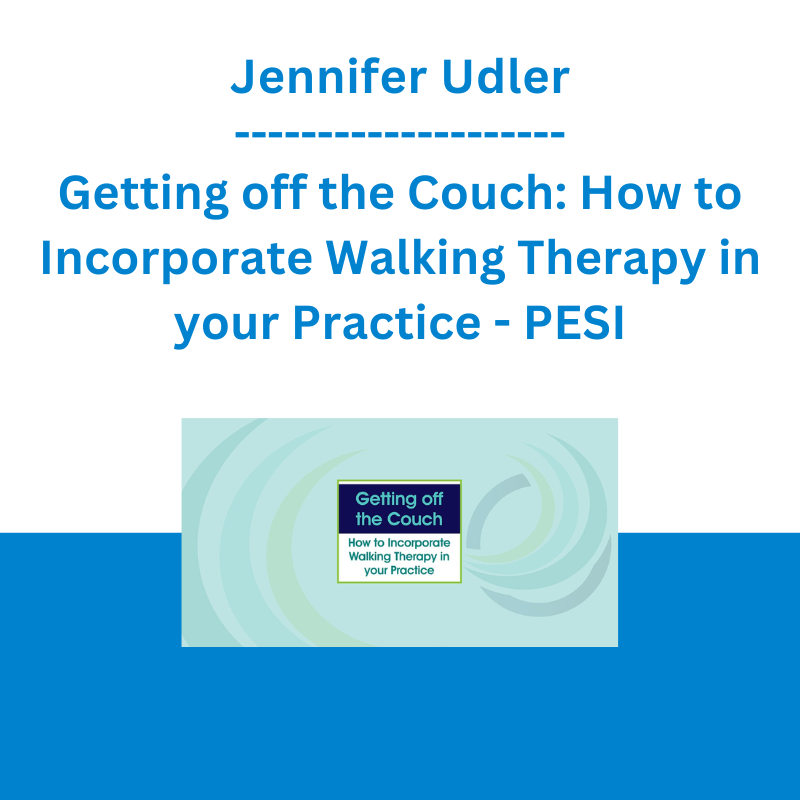 Jennifer Udler
--------------------
Getting off the Couch: How to Incorporate Walking Therapy in your Practice - PESI

Getting off the Couch

How to Incorporate Walking Therapy in your Practice